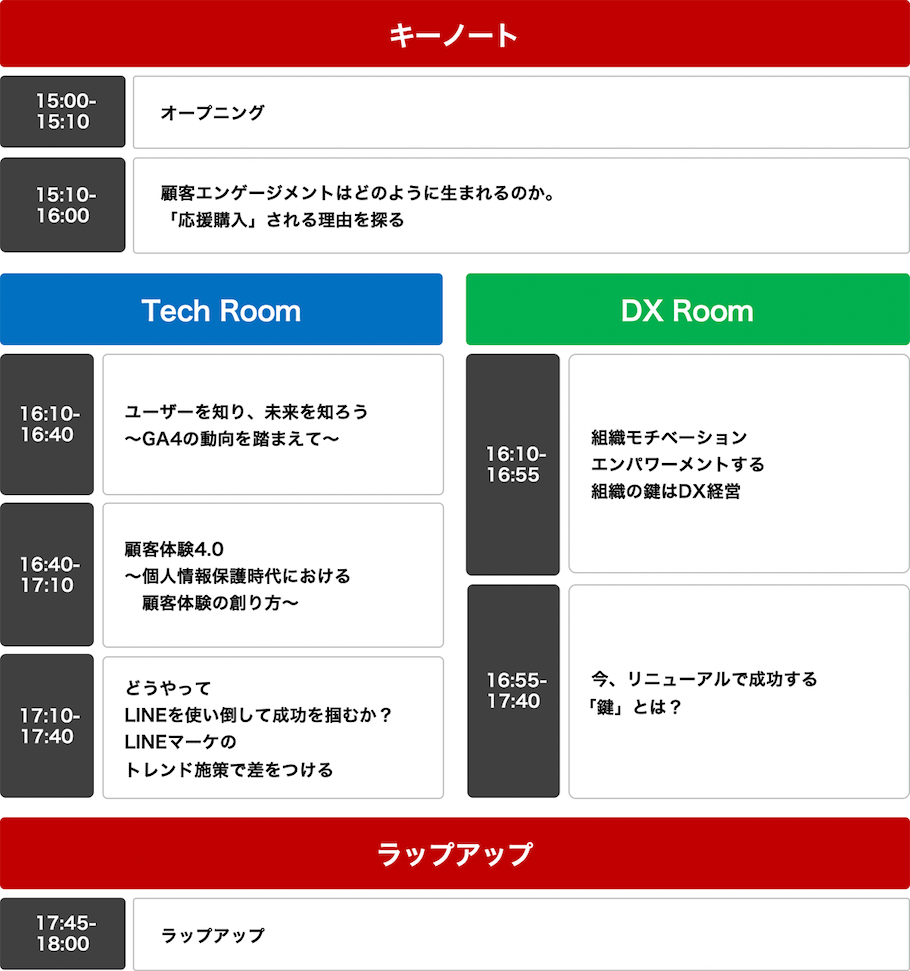 キーノート

15:00-15:10

オープニング

15:10-16:00

顧客エンゲージメントはどのように生まれるのか。
「応援購入」される理由を探る

Tech Room

16:10-16:40

ユーザーを知り、未来を知ろう
〜GA4の動向を踏まえて〜

16:40-17:10

顧客体験4.0
〜個人情報保護時代における
顧客体験の創り方〜

17:10-17:40

どうやって
LINEを使い倒して成功を掴むか？
LINEマーケの
トレンド施策で差をつける

DX Room

16:10-16:55

組織モチベーション
エンパワーメントする
組織の鍵はDX経営

16:55-17:40

今、リニューアルで成功する
「鍵」とは？

ラップアップ

17:45-18:00

ラップアップ